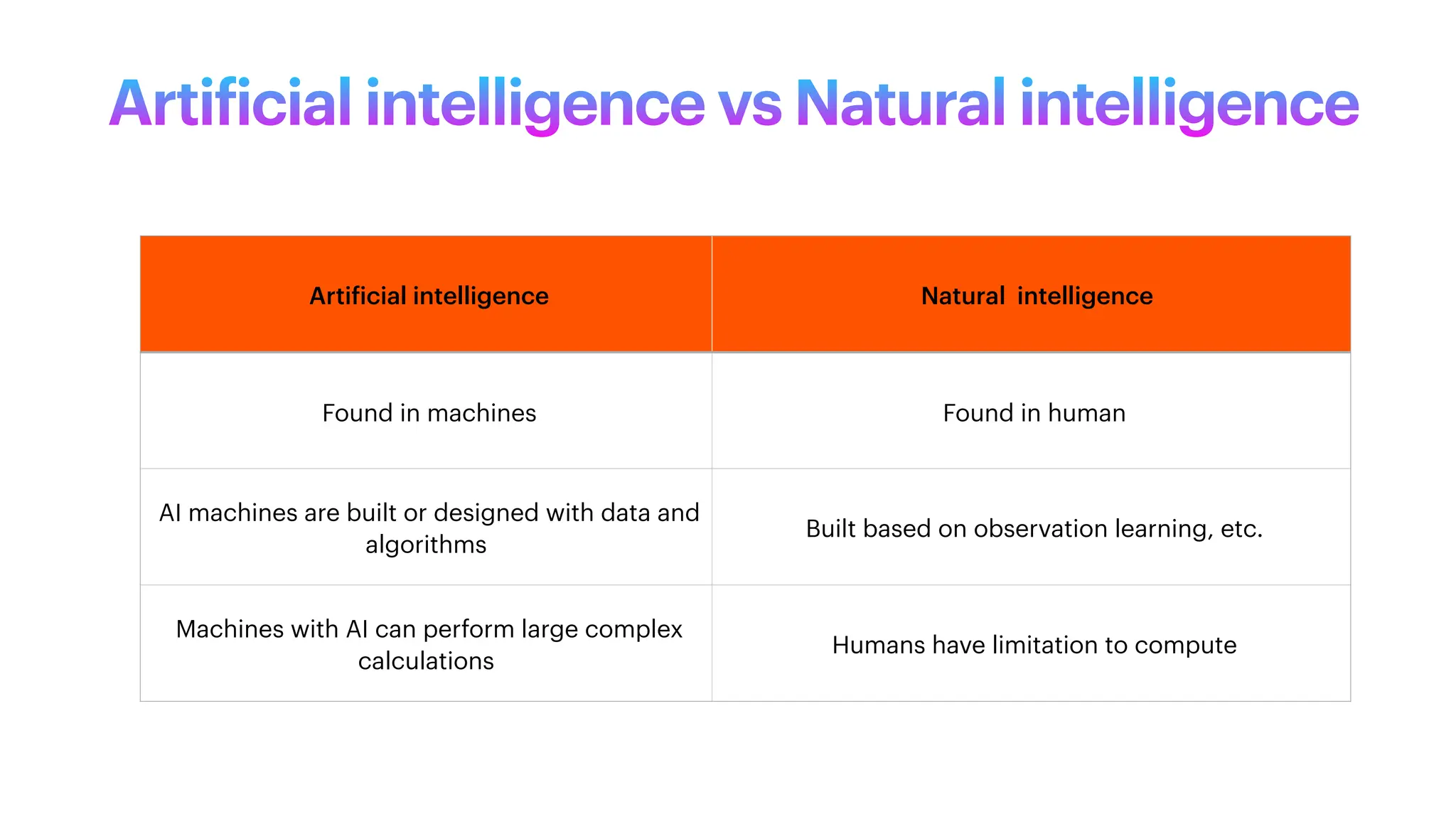 Artificial intelligence vs Natural intelligence

| Artificial intelligence | Natural intelligence |
|---|---|
| Found in machines | Found in human |
| AI machines are built or designed with data and algorithms | Built based on observation learning, etc. |
| Machines with AI can perform large complex calculations | Humans have limitation to compute |